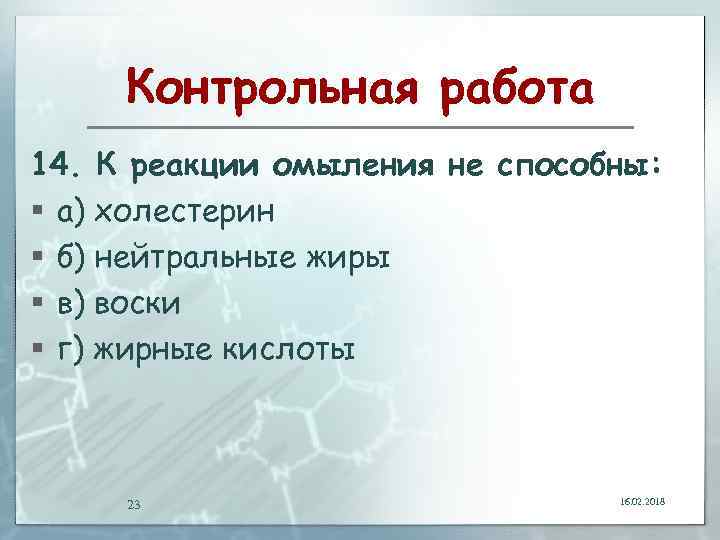 Контрольная работа

14. К реакции омыления не способны:

▪ а) холестерин
▪ б) нейтральные жиры
▪ в) воски
▪ г) жирные кислоты

23

16.02.2018